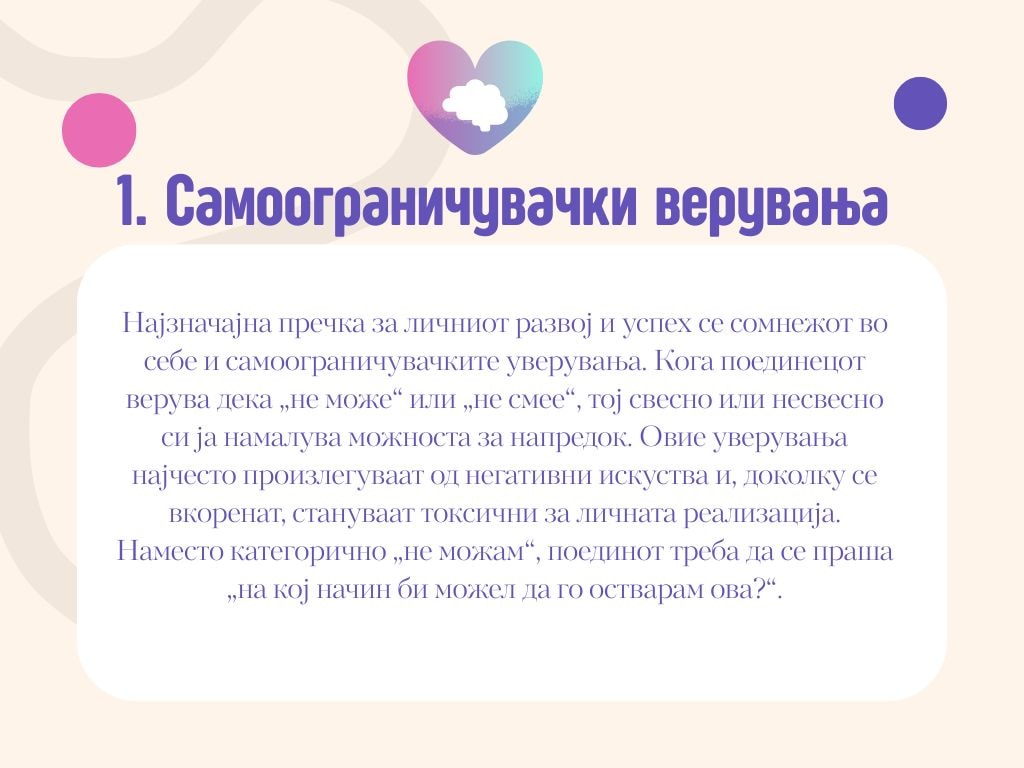 1. Самоограничувачки верувања

Најзначајна пречка за личниот развој и успех се сомнежот во себе и самоограничувачките уверувања. Кога поединецот верува дека „не може“ или „не смее“, тој свесно или несвесно си ја намалува можноста за напредок. Овие уверувања најчесто произлегуваат од негативни искуства и, доколку се вкоренат, стануваат токсични за личната реализација. Наместо категорично „не можам“, поединот треба да се праша „на кој начин би можел да го остварам ова?“.